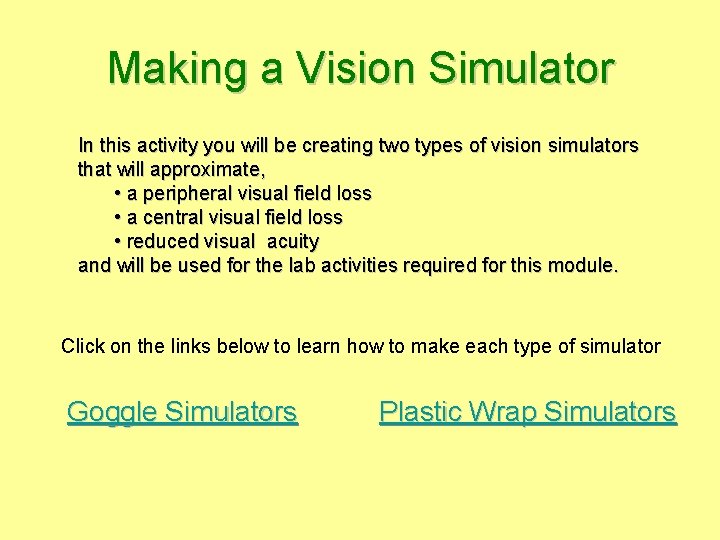 Making a Vision Simulator

In this activity you will be creating two types of vision simulators that will approximate,
• a peripheral visual field loss
• a central visual field loss
• reduced visual acuity
and will be used for the lab activities required for this module.

Click on the links below to learn how to make each type of simulator

Goggle Simulators

Plastic Wrap Simulators